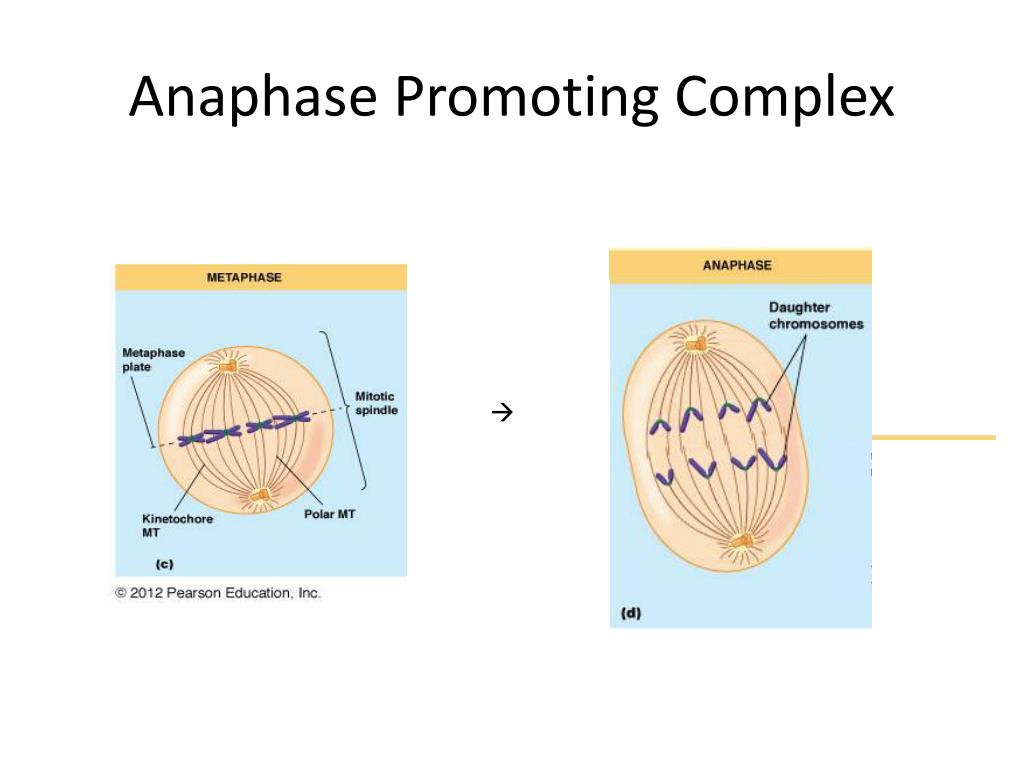 Anaphase Promoting Complex

METAPHASE

Metaphase plate

Mitotic spindle

Kinetochore MT

Polar MT

(c)

© 2012 Pearson Education, Inc.

→

ANAPHASE

Daughter chromosomes

(d)